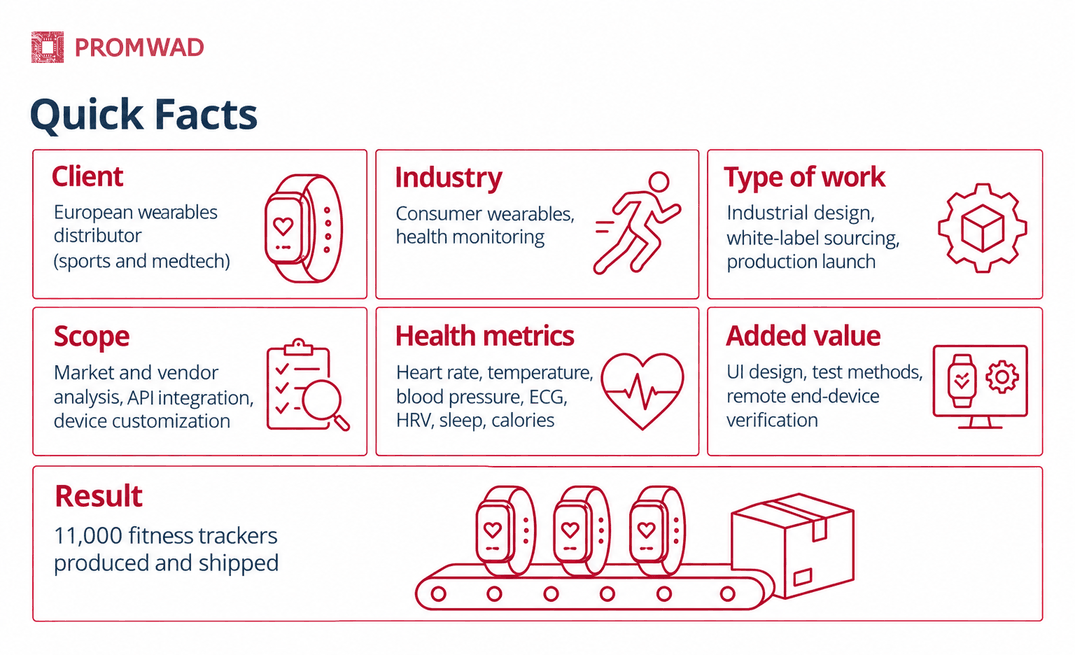 PROMWAD

Quick Facts

Client

European wearables distributor (sports and medtech)

Industry

Consumer wearables, health monitoring

Type of work

Industrial design, white-label sourcing, production launch

Scope

Market and vendor analysis, API integration, device customization

Health metrics

Heart rate, temperature, blood pressure, ECG, HRV, sleep, calories

Added value

UI design, test methods, remote end-device verification

Result

11,000 fitness trackers produced and shipped